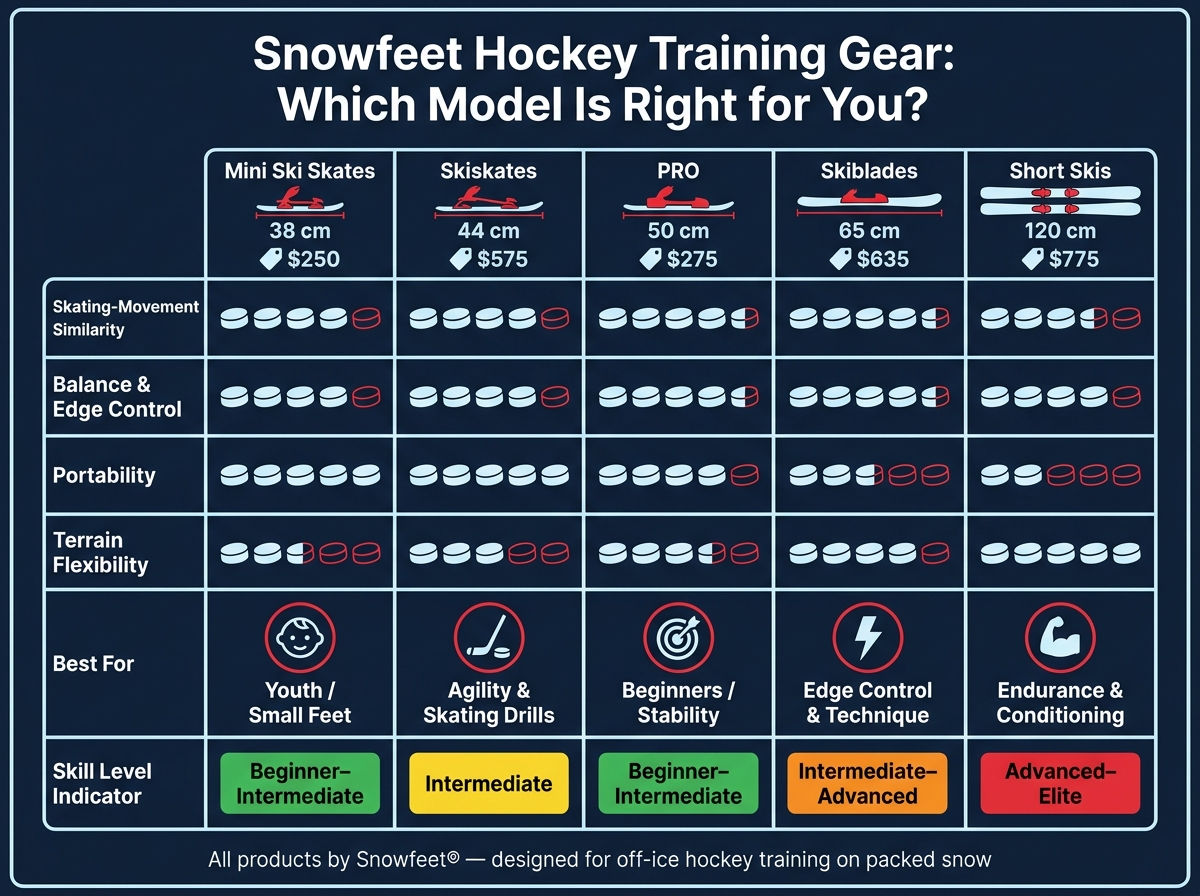 Snowfeet Hockey Training Gear: Which Model Is Right for You?

| | Mini Ski Skates 38 cm $250 | Skiskates 44 cm $575 | PRO 50 cm $275 | Skiblades 65 cm $635 | Short Skis 120 cm $775 |
|---|---|---|---|---|---|
| Skating-Movement Similarity | | | | | |
| Balance & Edge Control | | | | | |
| Portability | | | | | |
| Terrain Flexibility | | | | | |
| Best For | Youth / Small Feet | Agility & Skating Drills | Beginners / Stability | Edge Control & Technique | Endurance & Conditioning |
| Skill Level Indicator | Beginner–Intermediate | Intermediate | Beginner–Intermediate | Intermediate–Advanced | Advanced–Elite |

All products by Snowfeet® — designed for off-ice hockey training on packed snow